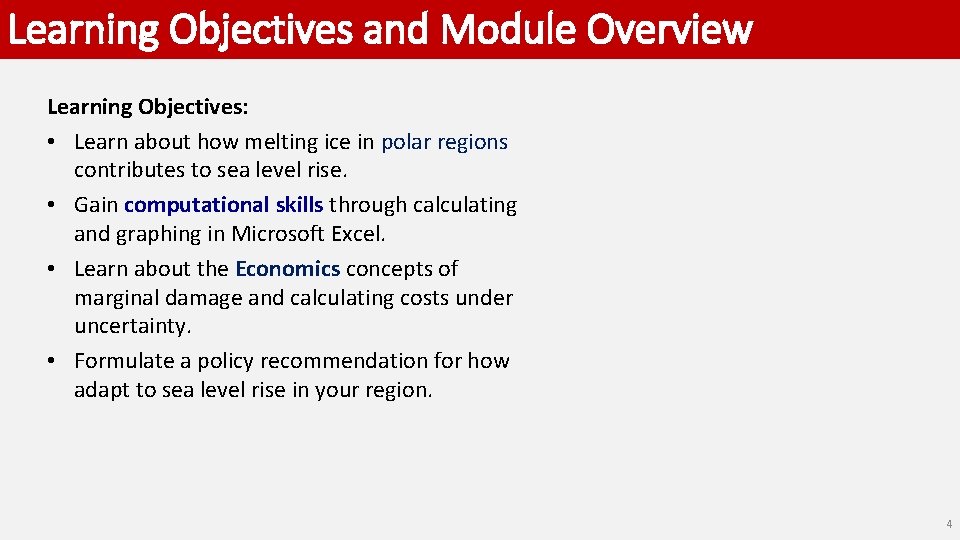 Learning Objectives and Module Overview

Learning Objectives:

• Learn about how melting ice in polar regions contributes to sea level rise.
• Gain computational skills through calculating and graphing in Microsoft Excel.
• Learn about the Economics concepts of marginal damage and calculating costs under uncertainty.
• Formulate a policy recommendation for how adapt to sea level rise in your region.

4